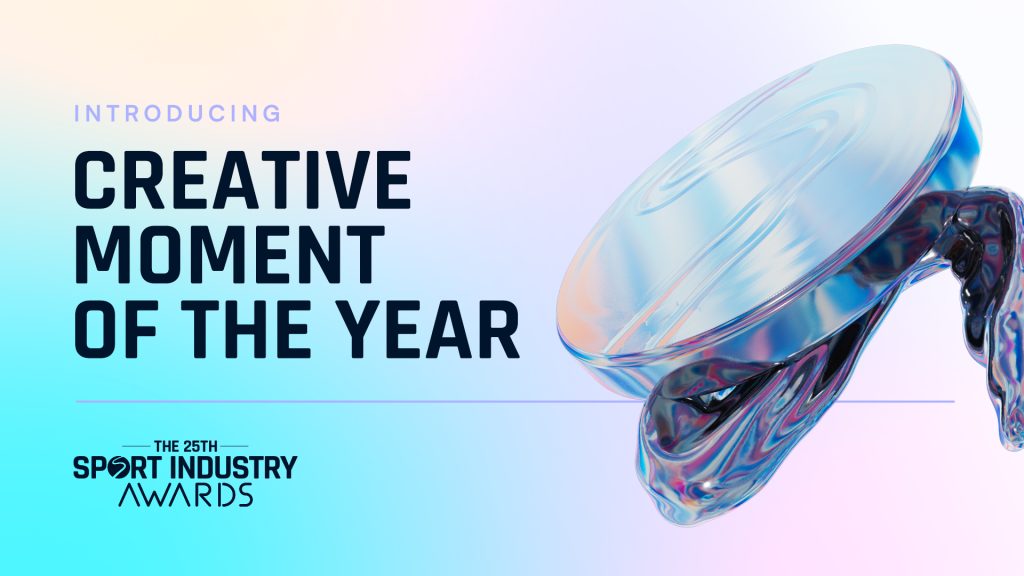 INTRODUCING

CREATIVE MOMENT OF THE YEAR

THE 25TH
SPORT INDUSTRY
AWARDS